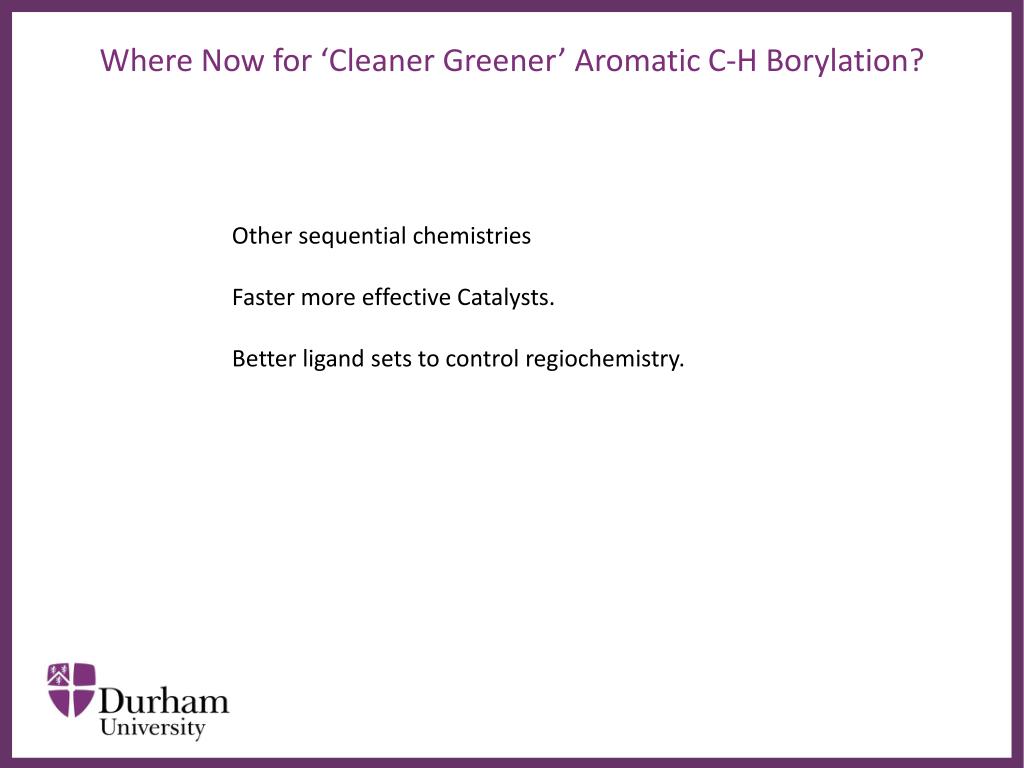 Where Now for ‘Cleaner Greener’ Aromatic C-H Borylation?

Other sequential chemistries

Faster more effective Catalysts.

Better ligand sets to control regiochemistry.

Durham University